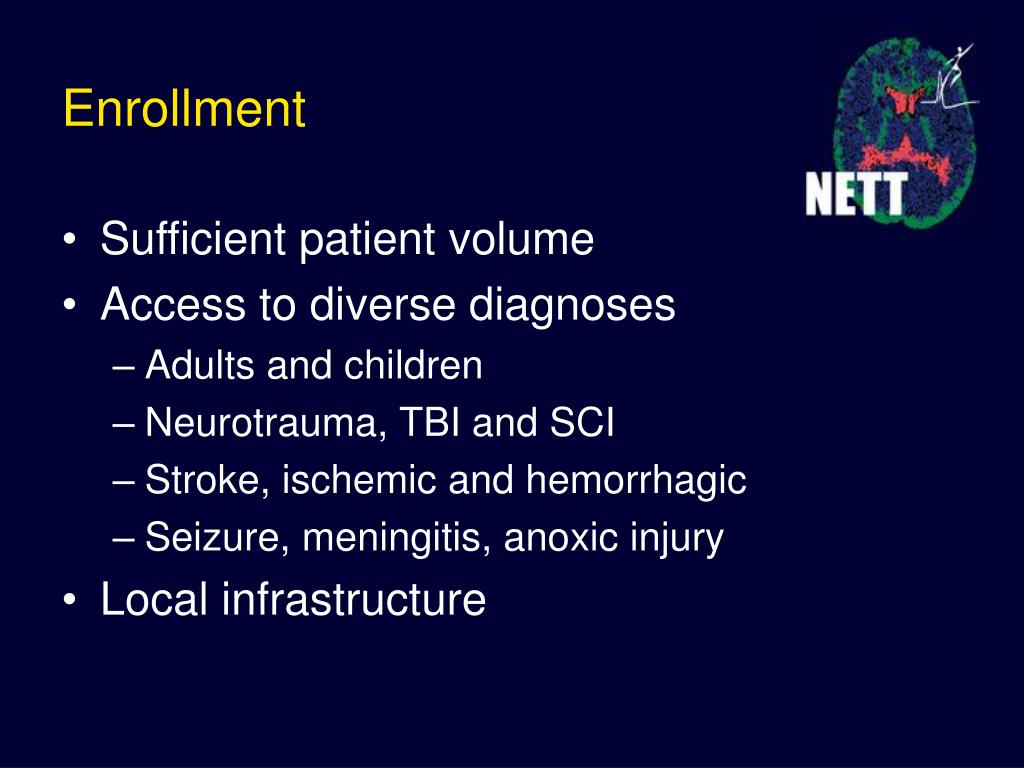 Enrollment

NETT

• Sufficient patient volume
• Access to diverse diagnoses
– Adults and children
– Neurotrauma, TBI and SCI
– Stroke, ischemic and hemorrhagic
– Seizure, meningitis, anoxic injury
• Local infrastructure